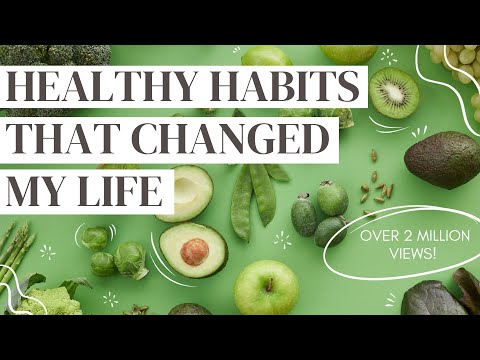 HEALTHY HABITS THAT CHANGED MY LIFE

OVER 2 MILLION VIEWS!